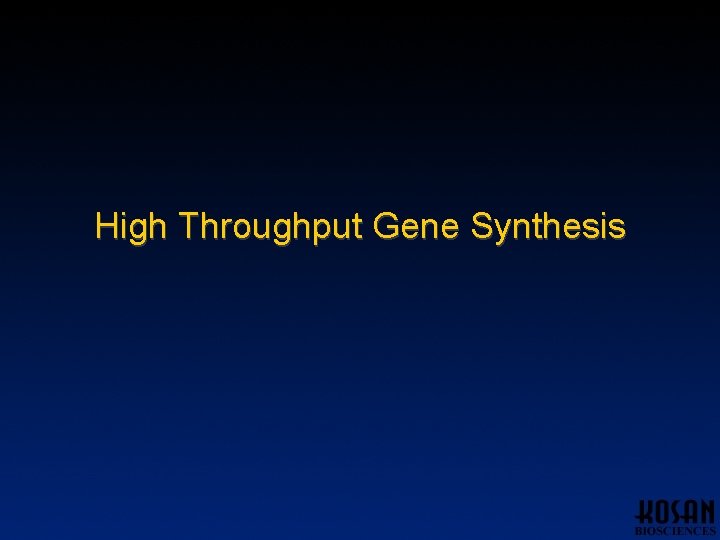 High Throughput Gene Synthesis

KOSAN
BIOSCIENCES